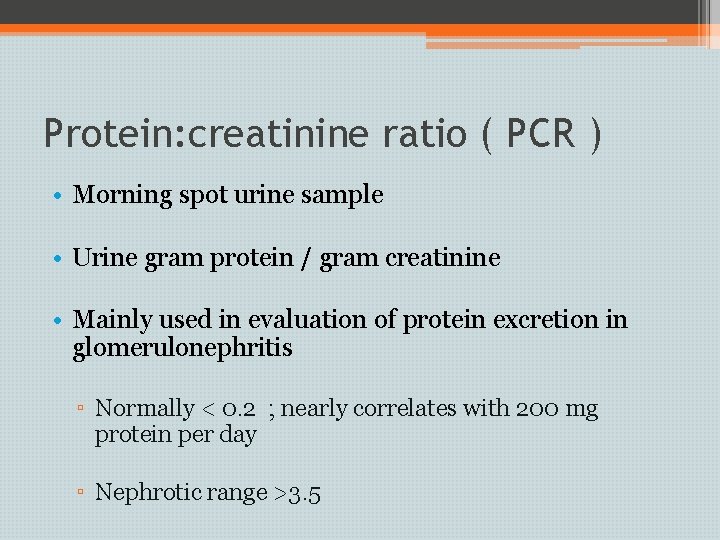 Protein:creatinine ratio ( PCR )

• Morning spot urine sample

• Urine gram protein / gram creatinine

• Mainly used in evaluation of protein excretion in glomerulonephritis

▫ Normally < 0.2 ; nearly correlates with 200 mg protein per day

▫ Nephrotic range >3.5